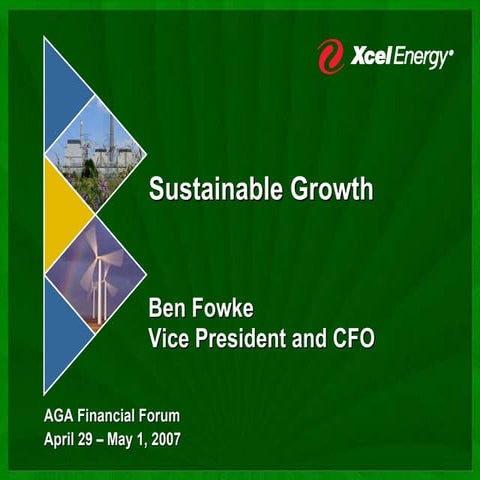 Xcel Energy®

Sustainable Growth

Ben Fowke
Vice President and CFO

AGA Financial Forum
April 29 – May 1, 2007